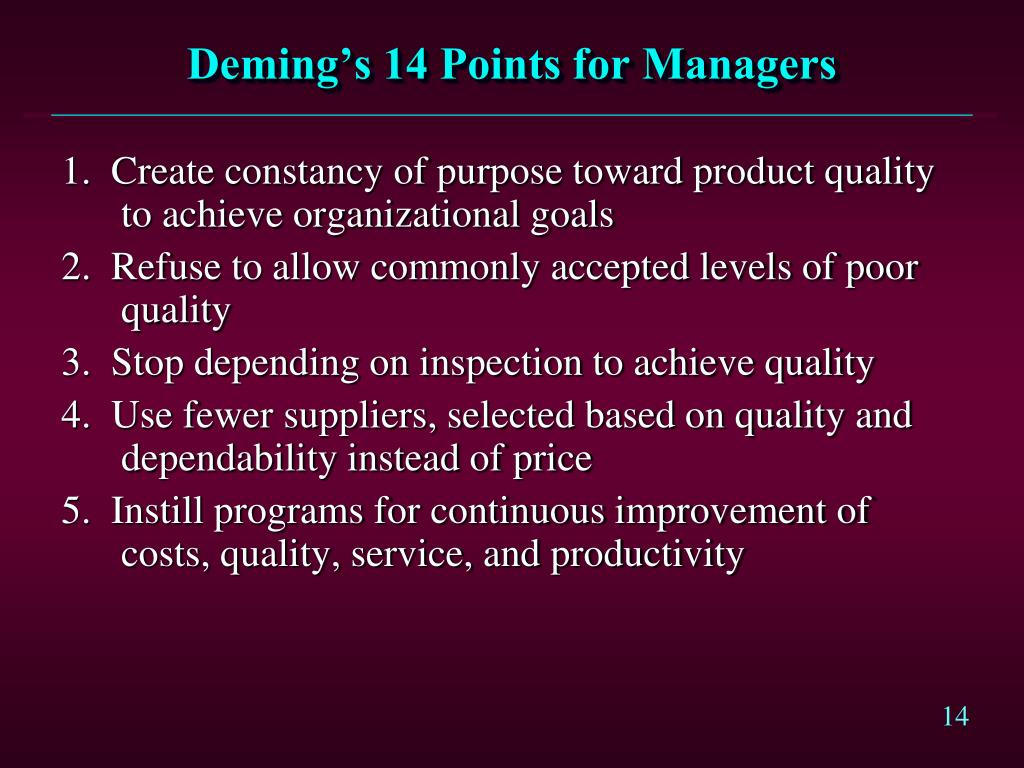 Deming’s 14 Points for Managers

1. Create constancy of purpose toward product quality to achieve organizational goals

2. Refuse to allow commonly accepted levels of poor quality

3. Stop depending on inspection to achieve quality

4. Use fewer suppliers, selected based on quality and dependability instead of price

5. Instill programs for continuous improvement of costs, quality, service, and productivity

14